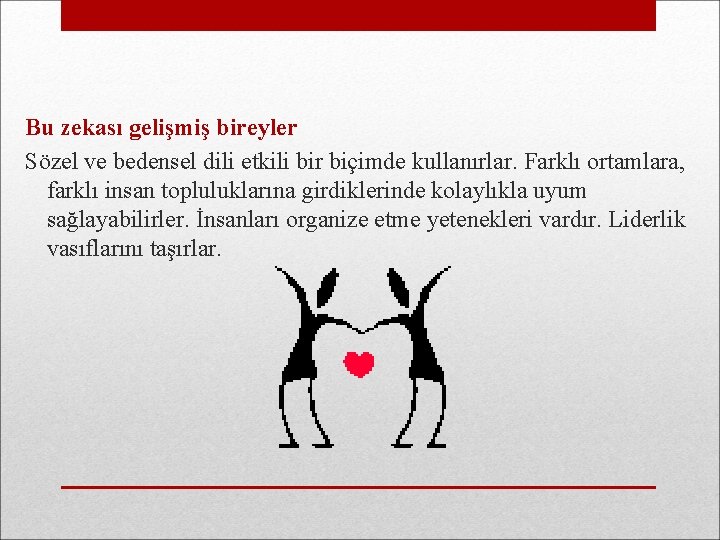 Bu zekası gelişmiş bireyler

Sözel ve bedensel dili etkili bir biçimde kullanırlar. Farklı ortamlara, farklı insan topluluklarına girdiklerinde kolaylıkla uyum sağlayabilirler. İnsanları organize etme yetenekleri vardır. Liderlik vasıflarını taşırlar.